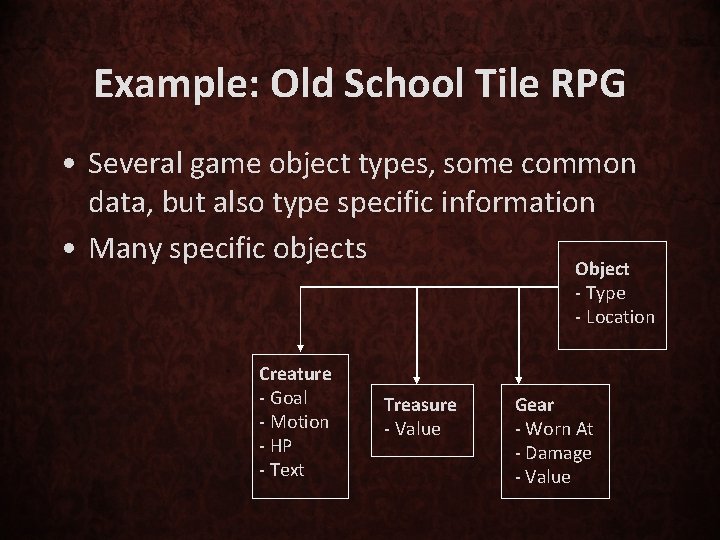 Example: Old School Tile RPG

• Several game object types, some common data, but also type specific information

• Many specific objects

Object
- Type
- Location

Creature
- Goal
- Motion
- HP
- Text

Treasure
- Value

Gear
- Worn At
- Damage
- Value